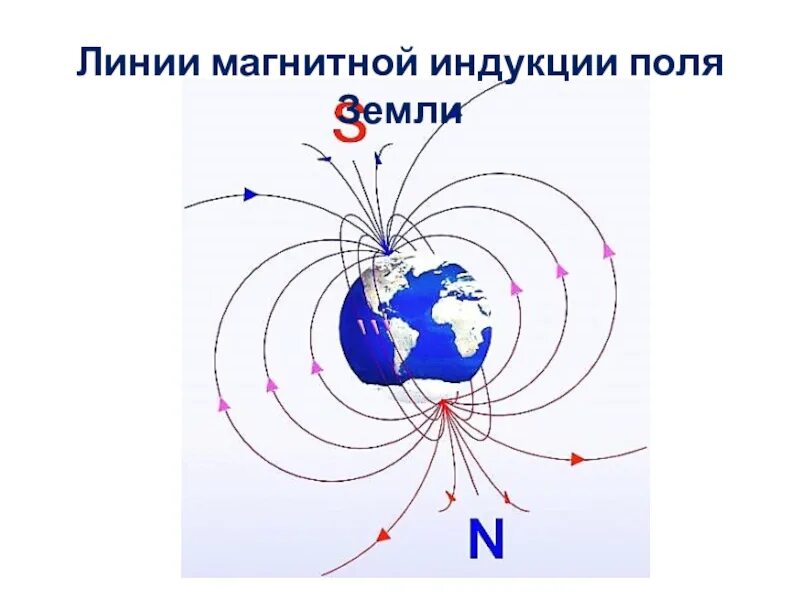 Линии магнитной индукции поля Земли

S

N